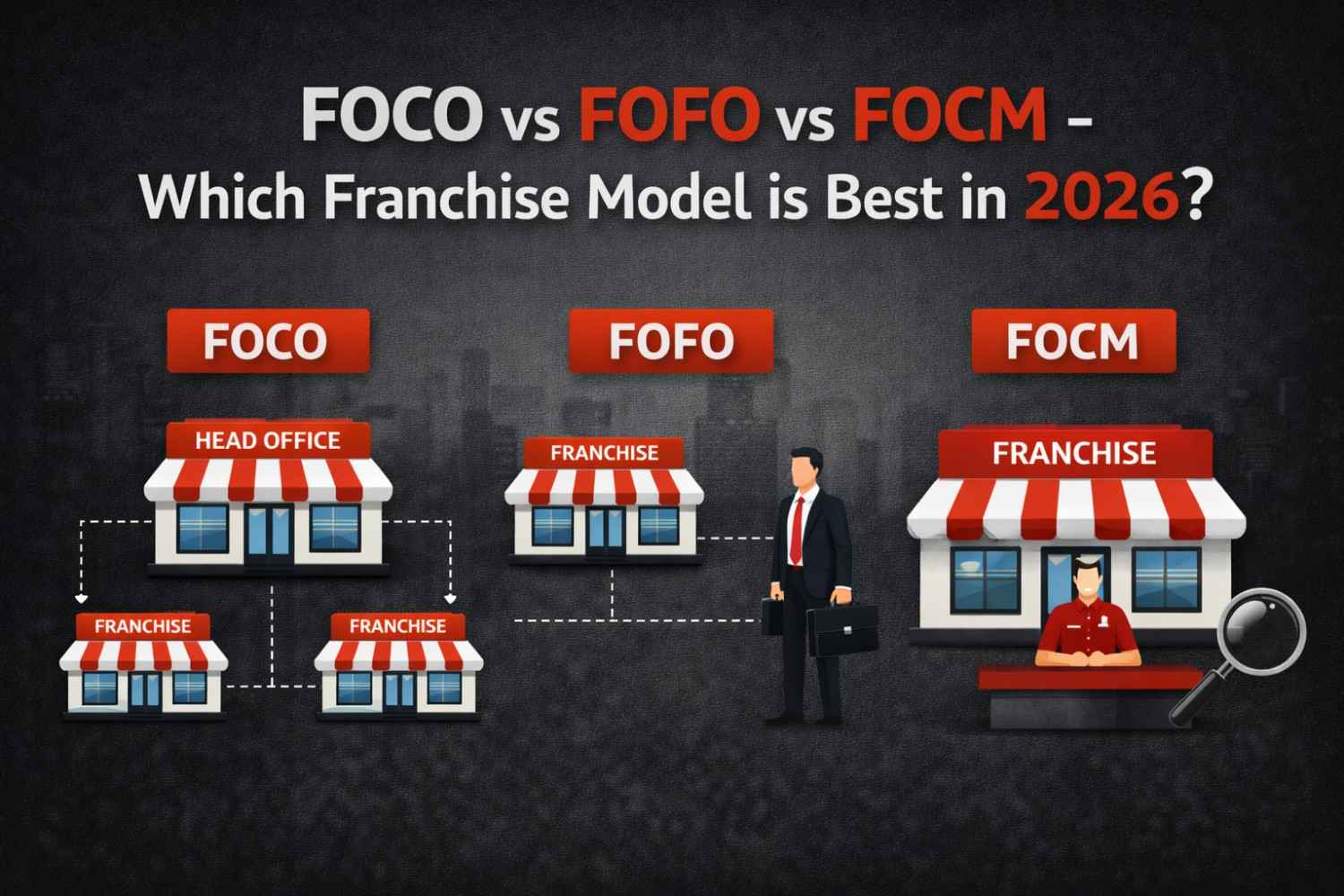 FOCO vs FOFO vs FOCM – Which Franchise Model is Best in 2026?

FOCO

HEAD OFFICE

FRANCHISE

FRANCHISE

FOFO

FRANCHISE

FOCM

FRANCHISE